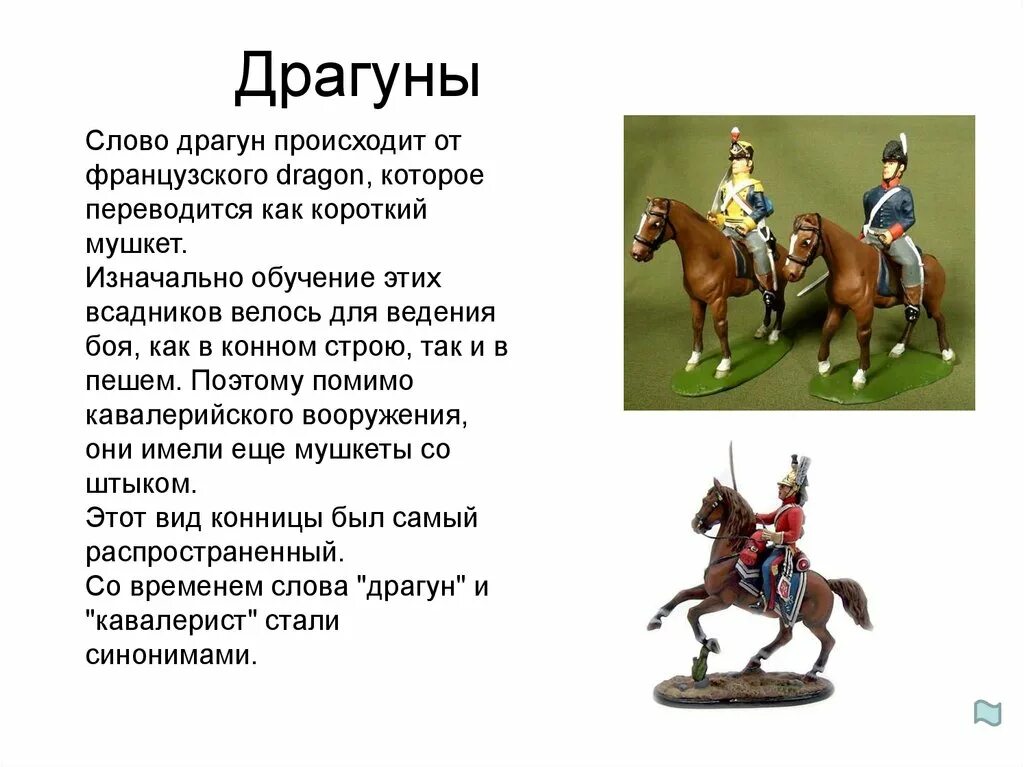 Драгуны

Слово драгун происходит от французского dragon, которое переводится как короткий мушкет.
Изначально обучение этих всадников велось для ведения боя, как в конном строю, так и в пешем. Поэтому помимо кавалерийского вооружения, они имели еще мушкеты со штыком.
Этот вид конницы был самый распространенный.
Со временем слова "драгун" и "кавалерист" стали синонимами.